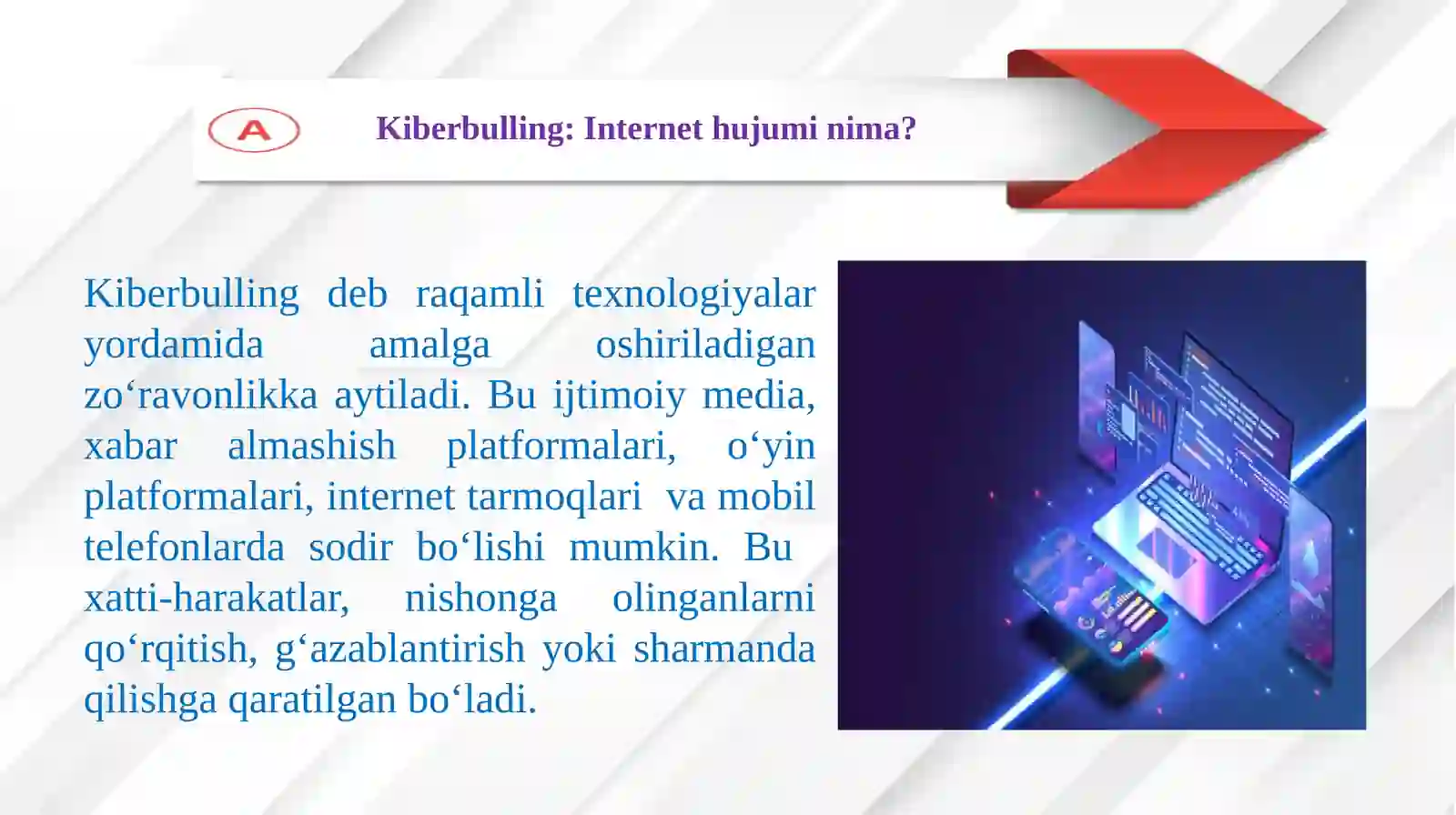 A

Kiberbulling: Internet hujumi nima?

Kiberbulling deb raqamli texnologiyalar yordamida amalga oshiriladigan zo‘ravonlikka aytiladi. Bu ijtimoiy media, xabar almashish platformalari, o‘yin platformalari, internet tarmoqlari va mobil telefonlarda sodir bo‘lishi mumkin. Bu xatti-harakatlar, nishonga olinganlarni qo‘rqitish, g‘azablantirish yoki sharmanda qilishga qaratilgan bo‘ladi.